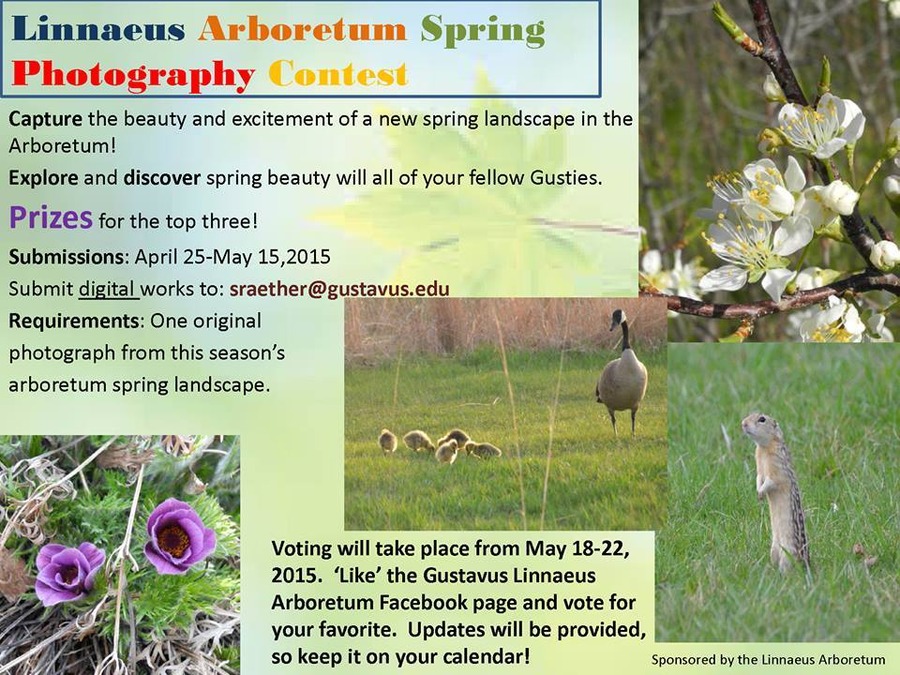 Linnaeus Arboretum Spring Photography Contest

Capture the beauty and excitement of a new spring landscape in the Arboretum!

Explore and discover spring beauty will all of your fellow Gusties.

Prizes for the top three!

Submissions: April 25-May 15,2015

Submit digital works to: sraether@gustavus.edu

Requirements: One original photograph from this season's arboretum spring landscape.

Voting will take place from May 18-22, 2015. 'Like' the Gustavus Linnaeus Arboretum Facebook page and vote for your favorite. Updates will be provided, so keep it on your calendar!

Sponsored by the Linnaeus Arboretum